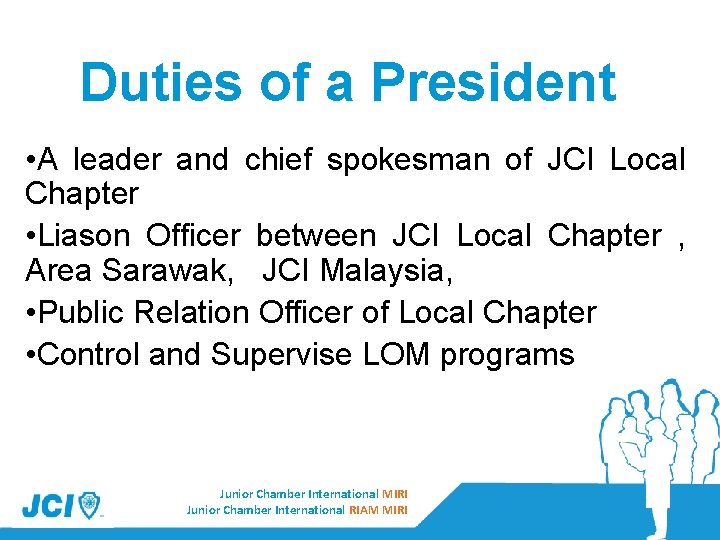 Duties of a President

•A leader and chief spokesman of JCI Local Chapter

•Liason Officer between JCI Local Chapter , Area Sarawak, JCI Malaysia,

•Public Relation Officer of Local Chapter

•Control and Supervise LOM programs

JCI

Junior Chamber International MIRI
Junior Chamber International RIAM MIRI